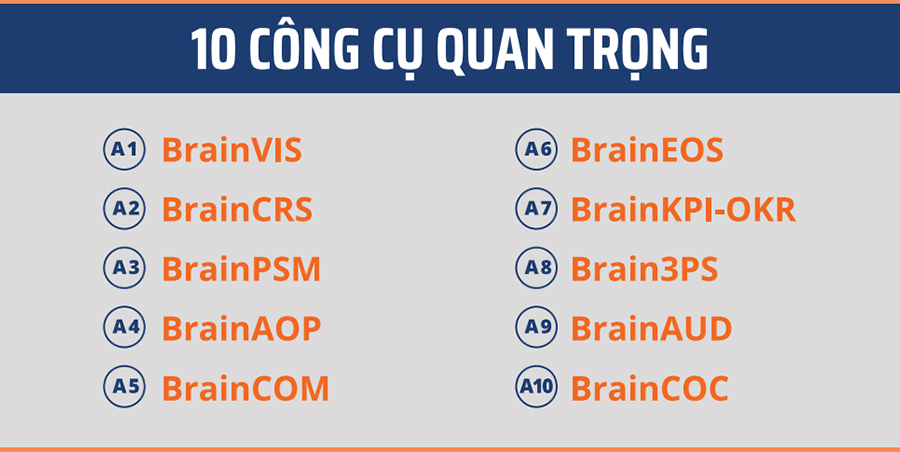 10 CÔNG CỤ QUAN TRỌNG

A1 BrainVIS
A2 BrainCRS
A3 BrainPSM
A4 BrainAOP
A5 BrainCOM

A6 BrainEOS
A7 BrainKPI-OKR
A8 Brain3PS
A9 BrainAUD
A10 BrainCOC